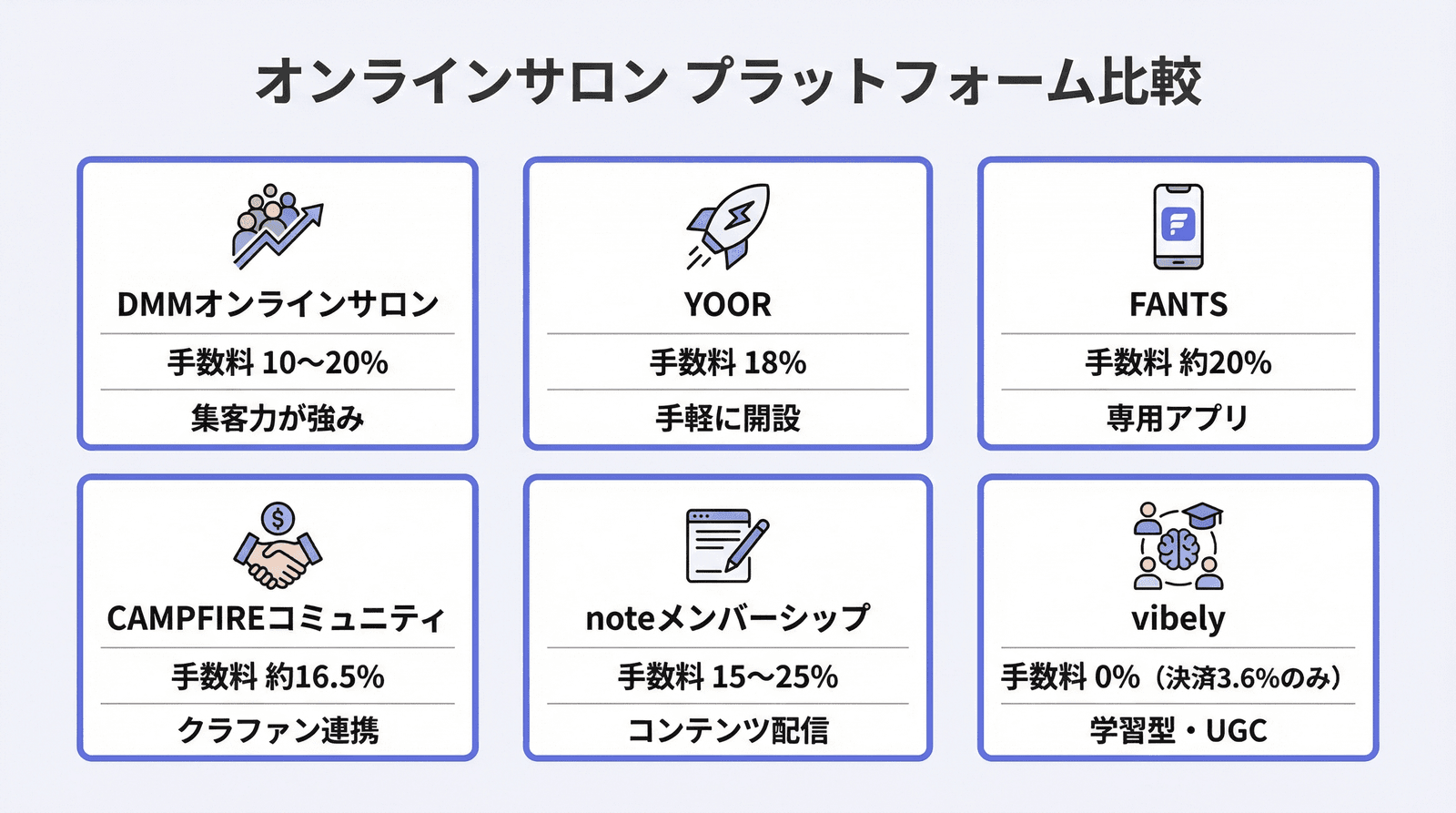 オンラインサロン プラットフォーム比較

DMMオンラインサロン
手数料 10〜20%
集客力が強み

YOOR
手数料 18%
手軽に開設

FANTS
手数料 約20%
専用アプリ

CAMPFIREコミュニティ
手数料 約16.5%
クラファン連携

noteメンバーシップ
手数料 15〜25%
コンテンツ配信

vibely
手数料 0%（決済3.6%のみ）
学習型・UGC